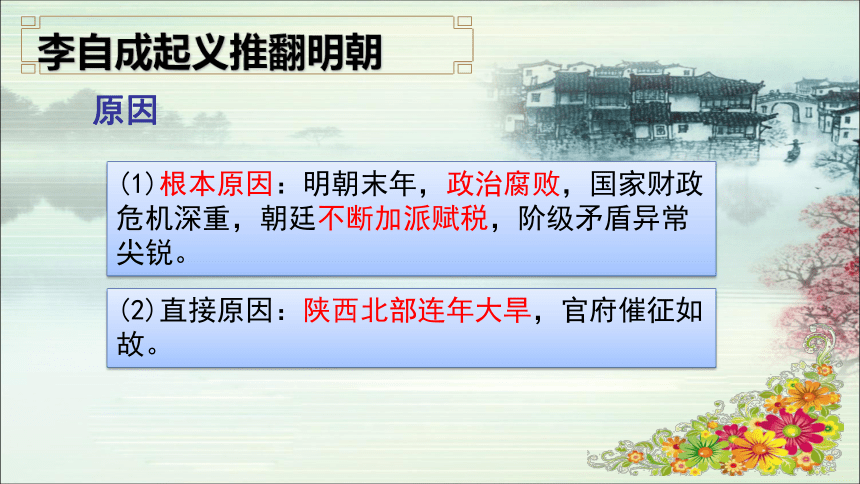 李自成起义推翻明朝

原因

(1)根本原因：明朝末年，政治腐败，国家财政危机深重，朝廷不断加派赋税，阶级矛盾异常尖锐。

(2)直接原因：陕西北部连年大旱，官府催征如故。